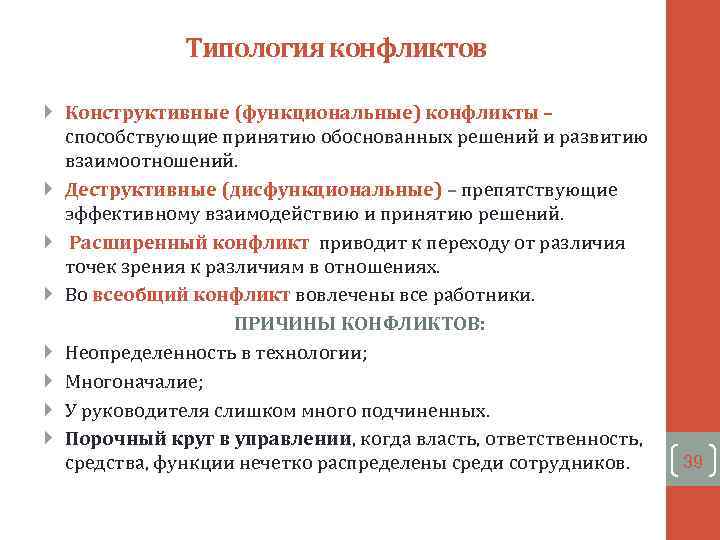 Типология конфликтов

Конструктивные (функциональные) конфликты – способствующие принятию обоснованных решений и развитию взаимоотношений.

Деструктивные (дисфункциональные) – препятствующие эффективному взаимодействию и принятию решений.

Расширенный конфликт приводит к переходу от различия точек зрения к различиям в отношениях.

Во всеобщий конфликт вовлечены все работники.

ПРИЧИНЫ КОНФЛИКТОВ:

Неопределенность в технологии;

Многоначалие;

У руководителя слишком много подчиненных.

Порочный круг в управлении, когда власть, ответственность, средства, функции нечетко распределены среди сотрудников.

39